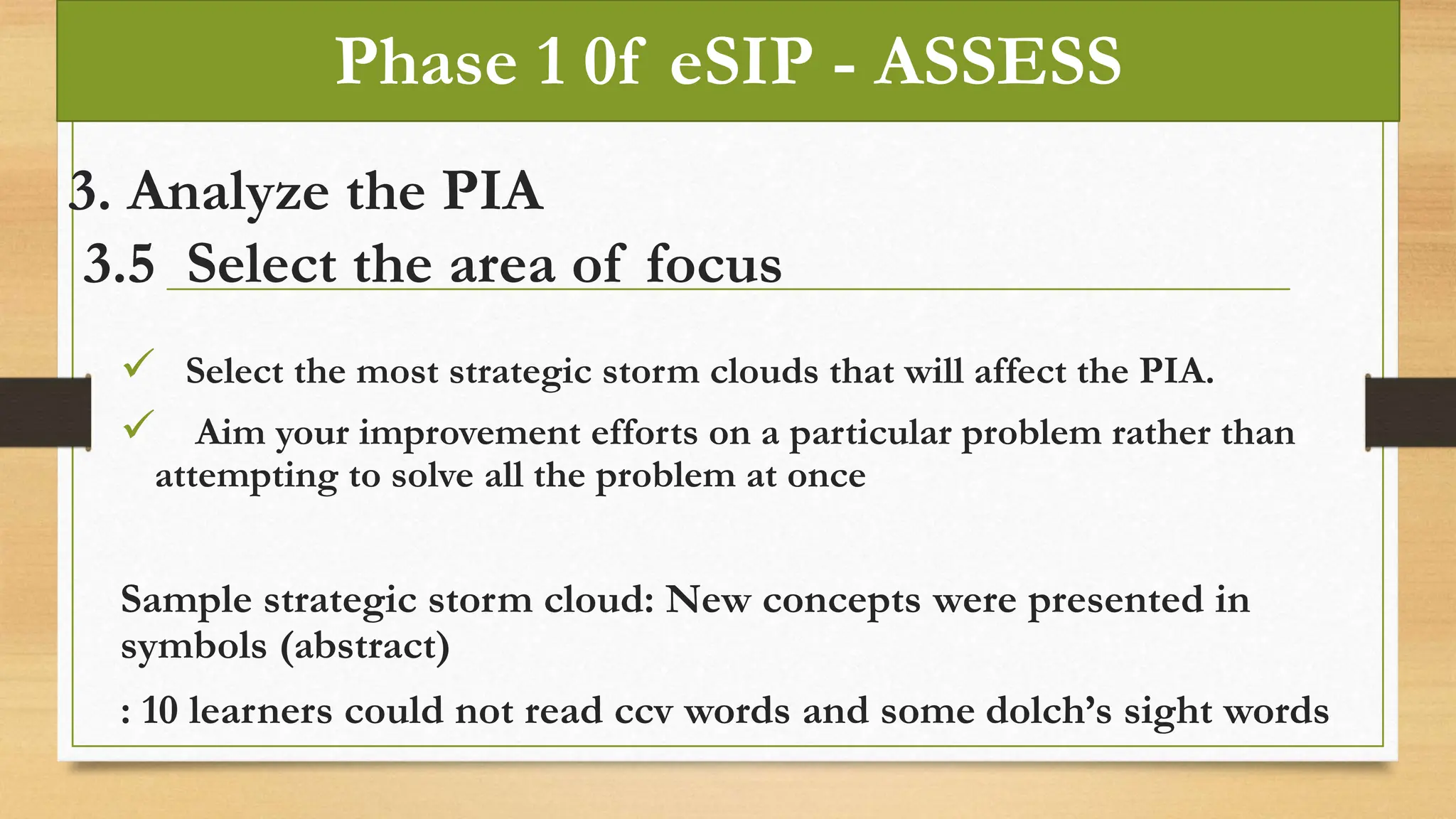 Phase 1 0f eSIP - ASSESS

3. Analyze the PIA
3.5 Select the area of focus

✓ Select the most strategic storm clouds that will affect the PIA.

✓ Aim your improvement efforts on a particular problem rather than attempting to solve all the problem at once

Sample strategic storm cloud: New concepts were presented in symbols (abstract)

: 10 learners could not read ccv words and some dolch's sight words